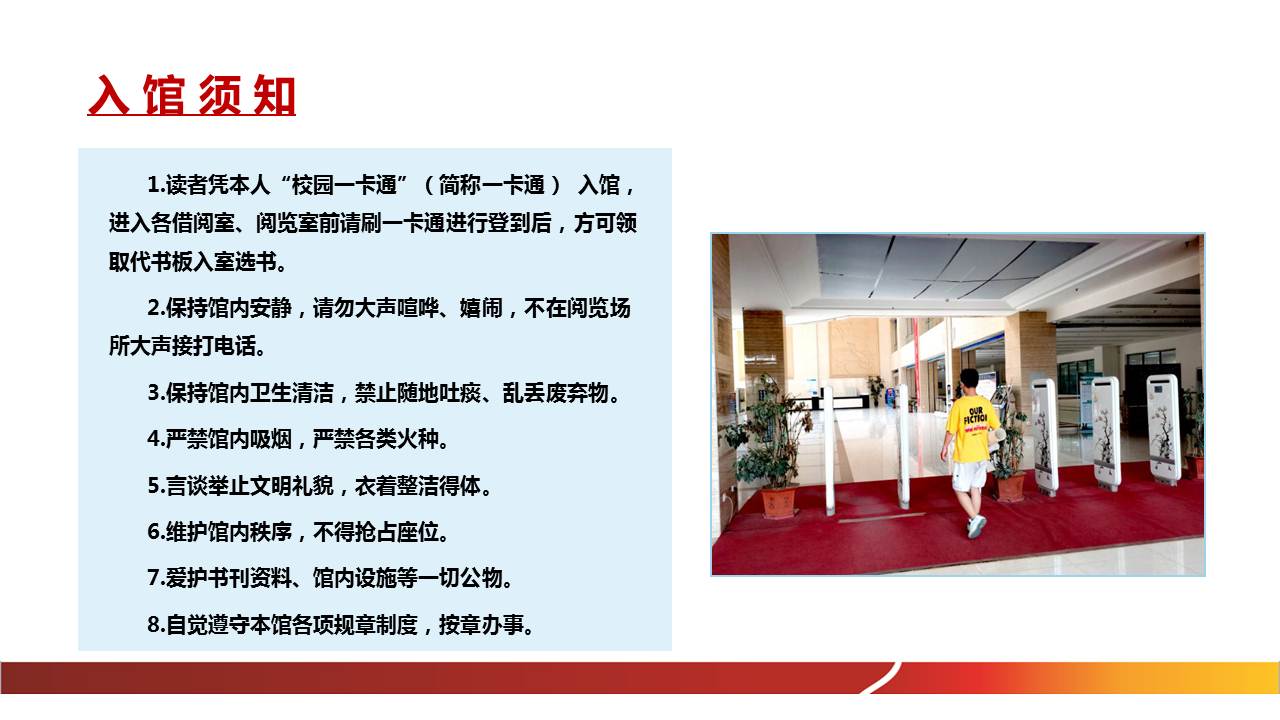 入馆须知

1.读者凭本人“校园一卡通”（简称一卡通） 入馆，进入各借阅室、阅览室前请刷一卡通进行登到后，方可领取代书板入室选书。

2.保持馆内安静，请勿大声喧哗、嬉闹，不在阅览场所大声接打电话。

3.保持馆内卫生清洁，禁止随地吐痰、乱丢废弃物。

4.严禁馆内吸烟，严禁各类火种。

5.言谈举止文明礼貌，衣着整洁得体。

6.维护馆内秩序，不得抢占座位。

7.爱护书刊资料、馆内设施等一切公物。

8.自觉遵守本馆各项规章制度，按章办事。

OUR FICTION